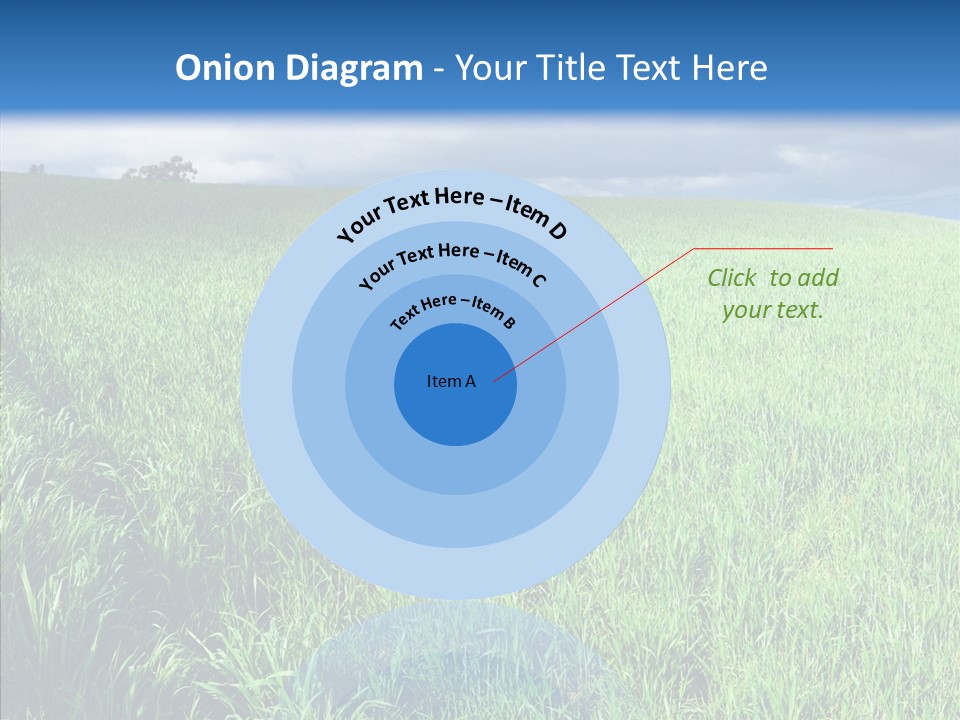 Onion Diagram - Your Title Text Here

Your Text Here – Item D

Your Text Here – Item C

Text Here – Item B

Item A

Click to add your text.